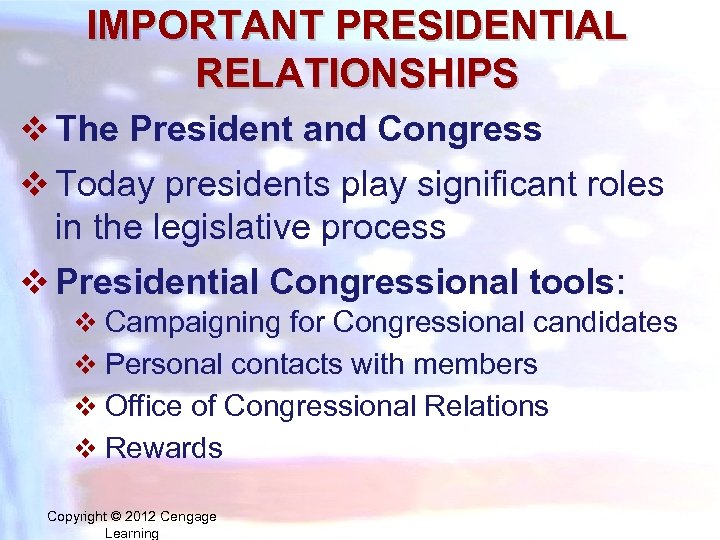 IMPORTANT PRESIDENTIAL RELATIONSHIPS

❖ The President and Congress

❖ Today presidents play significant roles in the legislative process

❖ Presidential Congressional tools:
❖ Campaigning for Congressional candidates
❖ Personal contacts with members
❖ Office of Congressional Relations
❖ Rewards

Copyright © 2012 Cengage Learning